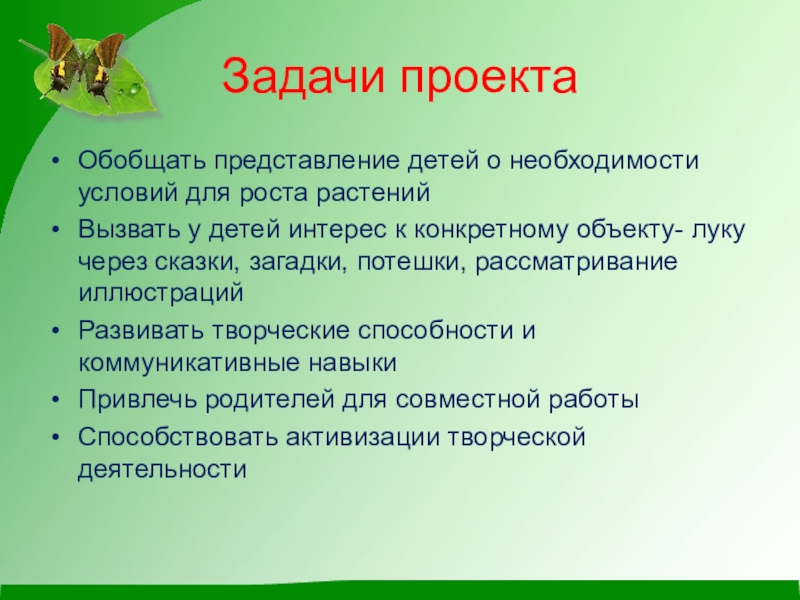 Задачи проекта

• Обобщать представление детей о необходимости условий для роста растений
• Вызвать у детей интерес к конкретному объекту- луку через сказки, загадки, потешки, рассматривание иллюстраций
• Развивать творческие способности и коммуникативные навыки
• Привлечь родителей для совместной работы
• Способствовать активизации творческой деятельности